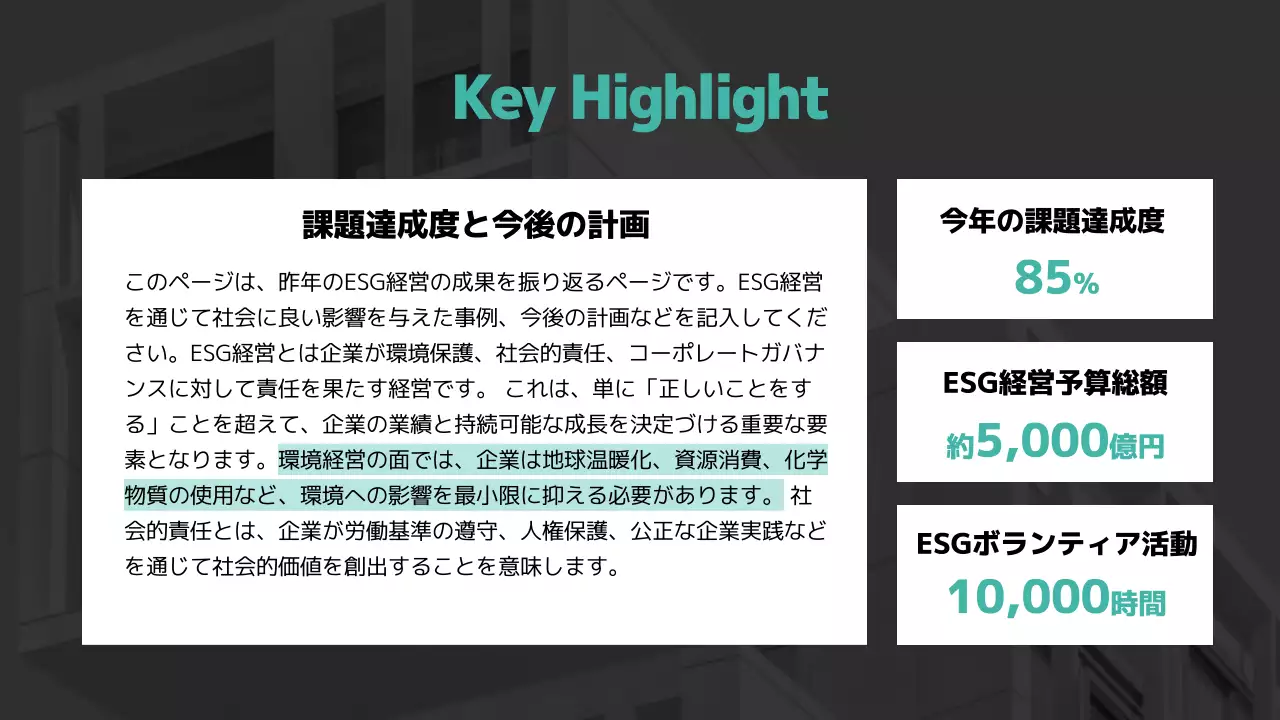 Key Highlight

課題達成度と今後の計画

このページは、昨年のESG経営の成果を振り返るページです。ESG経営を通じて社会に良い影響を与えた事例、今後の計画などを記入してください。ESG経営とは企業が環境保護、社会的責任、コーポレートガバナンスに対して責任を果たす経営です。 これは、単に「正しいことをする」ことを超えて、企業の業績と持続可能な成長を決定づける重要な要素となります。環境経営の面では、企業は地球温暖化、資源消費、化学物質の使用など、環境への影響を最小限に抑える必要があります。 社会的責任とは、企業が労働基準の遵守、人権保護、公正な企業実践などを通じて社会的価値を創出することを意味します。

今年の課題達成度
85%

ESG経営予算総額
約5,000億円

ESGボランティア活動
10,000時間